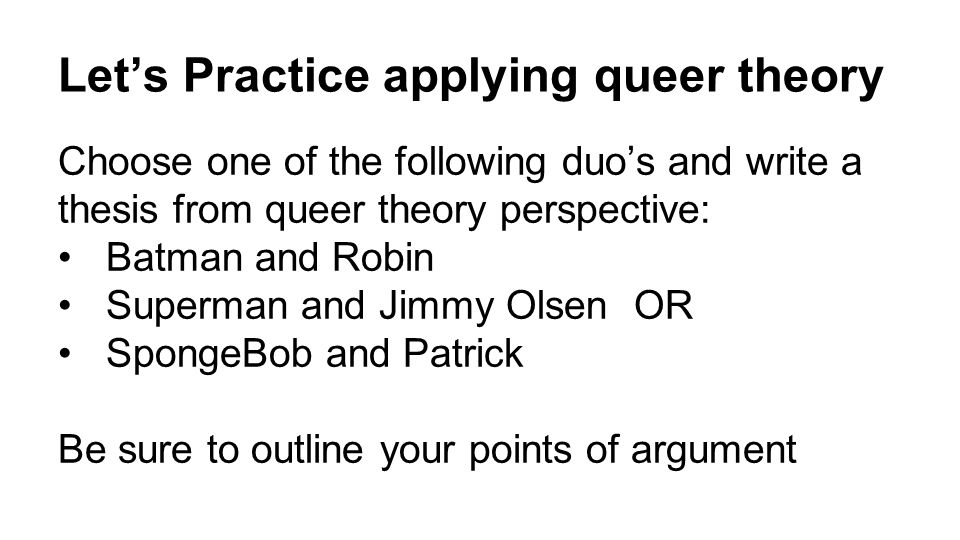 Let’s Practice applying queer theory

Choose one of the following duo’s and write a thesis from queer theory perspective:
• Batman and Robin
• Superman and Jimmy Olsen OR
• SpongeBob and Patrick

Be sure to outline your points of argument